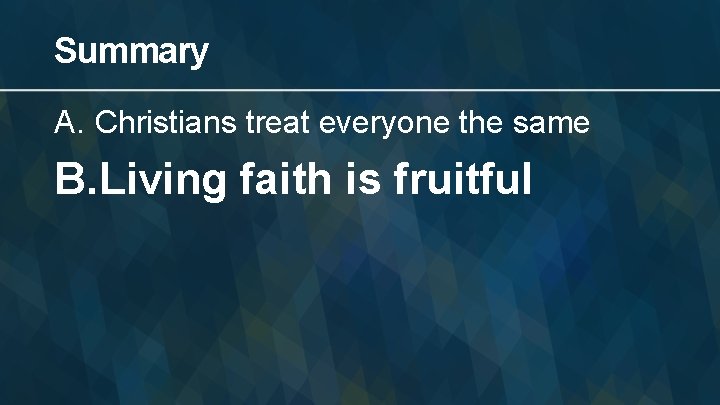 Summary

A. Christians treat everyone the same

B.Living faith is fruitful